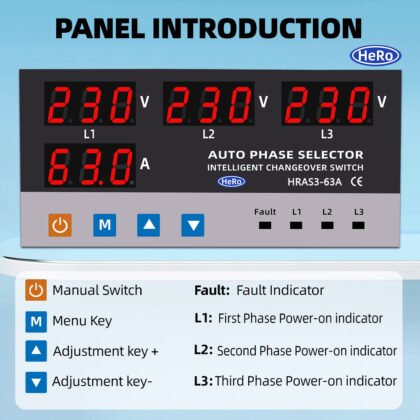 PANEL INTRODUCTION

HeRo

230 V
L1

230 V
L2

230 V
L3

63.0 A

AUTO PHASE SELECTOR
INTELLIGENT CHANGEOVER SWITCH
HeRo
HRAS3-63A CE

M

Fault L1 L2 L3

Manual Switch
M Menu Key
Adjustment key +
Adjustment key-

Fault: Fault Indicator
L1: First Phase Power-on indicator
L2: Second Phase Power-on indicator
L3: Third Phase Power-on indicator